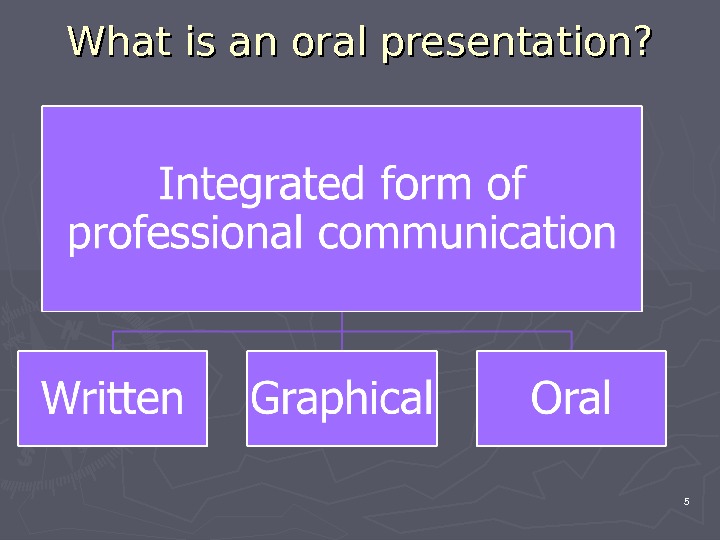 What is an oral presentation?

Integrated form of professional communication

Written

Graphical

Oral

5